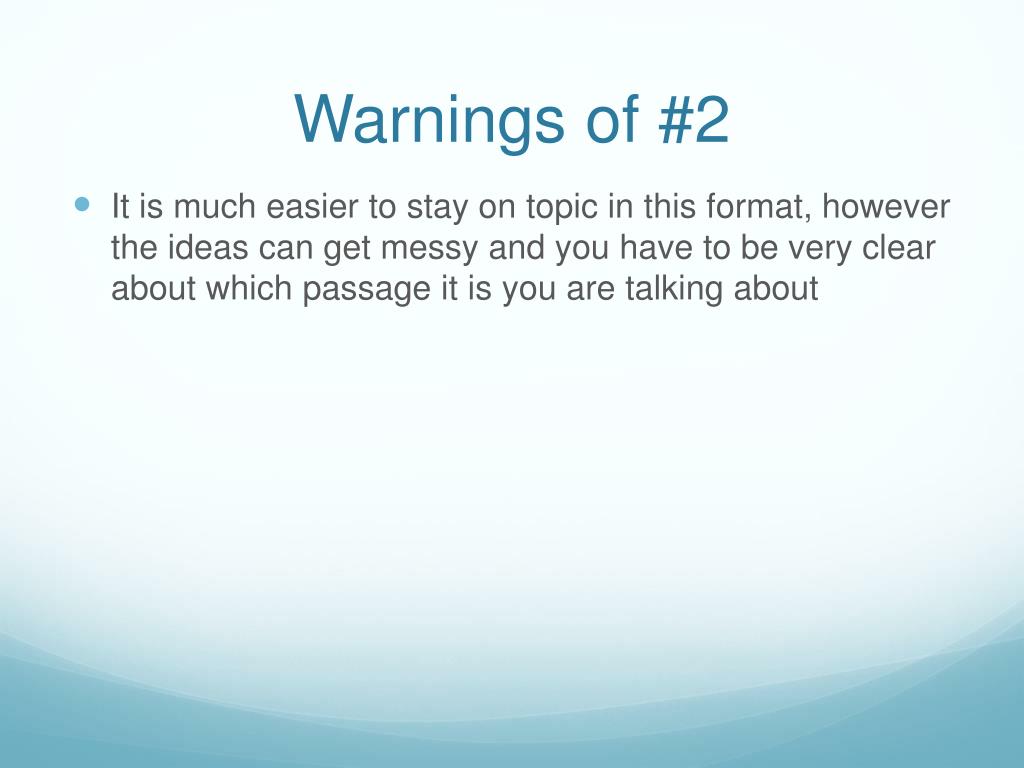 Warnings of #2

It is much easier to stay on topic in this format, however the ideas can get messy and you have to be very clear about which passage it is you are talking about